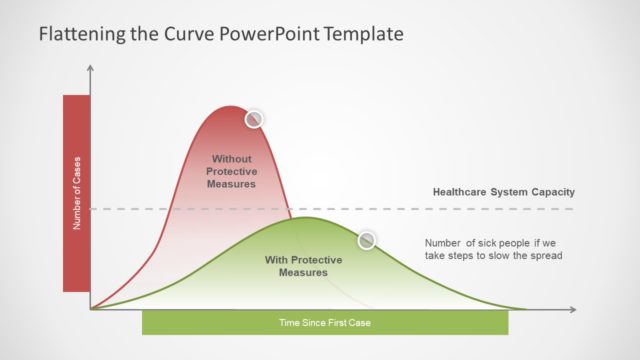 Flattening the Curve PowerPoint Template

Number of Cases

Without Protective Measures

Healthcare System Capacity

With Protective Measures

Number of sick people if we take steps to slow the spread

Time Since First Case